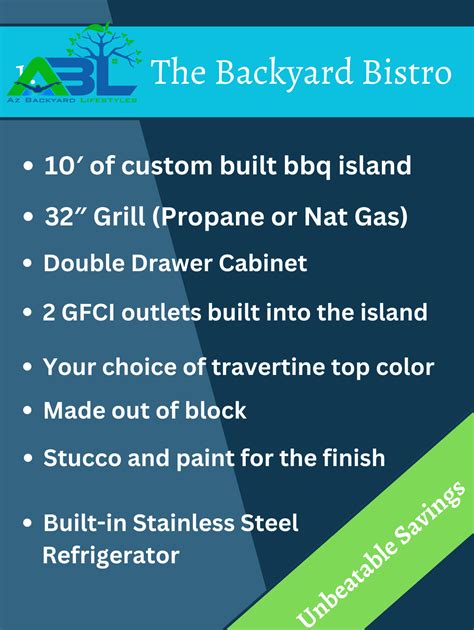 ABL
Az Backyard Lifestyles

The Backyard Bistro

• 10′ of custom built bbq island
• 32″ Grill (Propane or Nat Gas)
• Double Drawer Cabinet
• 2 GFCI outlets built into the island
• Your choice of travertine top color
• Made out of block
• Stucco and paint for the finish
• Built-in Stainless Steel Refrigerator

Unbeatable Savings